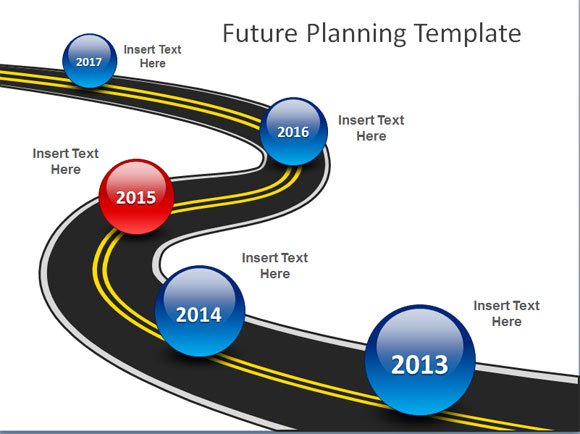 Future Planning Template

2017 Insert Text Here

2016 Insert Text Here

Insert Text Here 2015

Insert Text Here

2014

Insert Text Here

2013